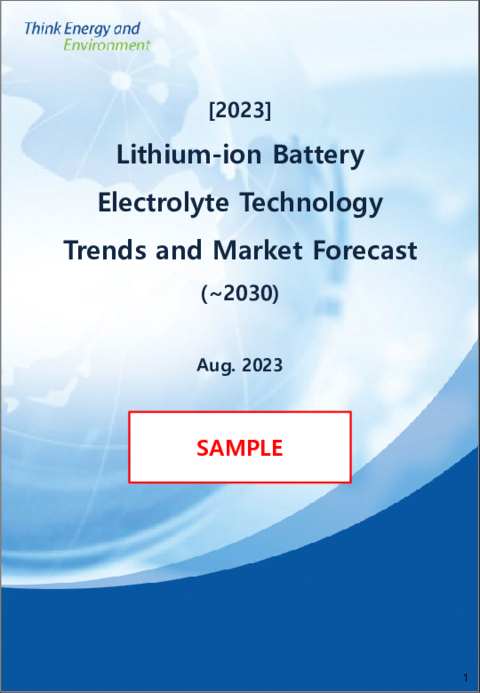 Think Energy and
Environment

[2023]

Lithium-ion Battery Electrolyte Technology Trends and Market Forecast

(~2030)

Aug. 2023

SAMPLE

1